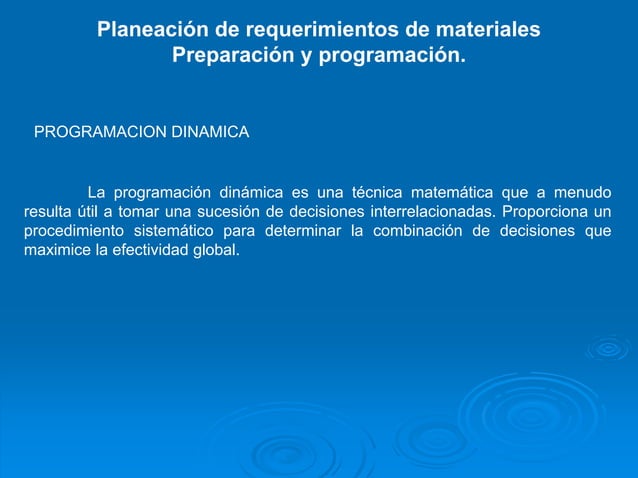 Planeación de requerimientos de materiales
Preparación y programación.

PROGRAMACION DINAMICA

La programación dinámica es una técnica matemática que a menudo resulta útil a tomar una sucesión de decisiones interrelacionadas. Proporciona un procedimiento sistemático para determinar la combinación de decisiones que maximice la efectividad global.